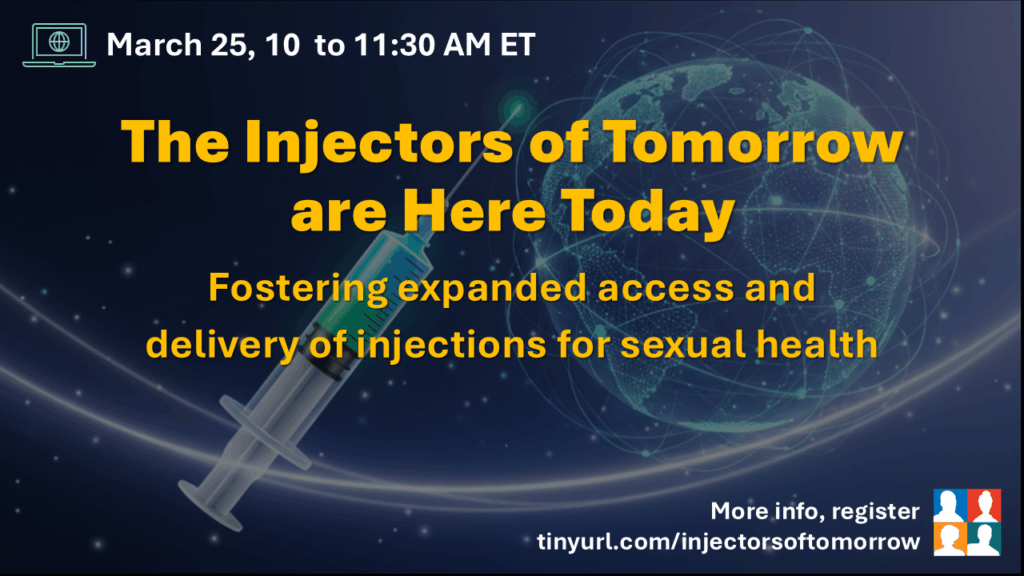 March 25, 10 to 11:30 AM ET

The Injectors of Tomorrow are Here Today

Fostering expanded access and delivery of injections for sexual health

More info, register
tinyurl.com/injectorsoftomorrow